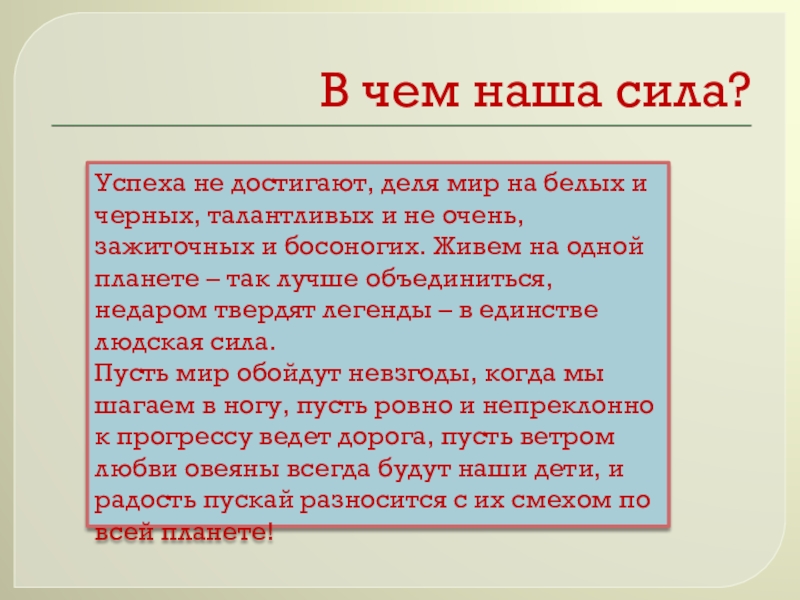 В чем наша сила?

Успеха не достигают, деля мир на белых и черных, талантливых и не очень, зажиточных и босоногих. Живем на одной планете – так лучше объединиться, недаром твердят легенды – в единстве людская сила.
Пусть мир обойдут невзгоды, когда мы шагаем в ногу, пусть ровно и непреклонно к прогрессу ведет дорога, пусть ветром любви овеяны всегда будут наши дети, и радость пускай разносится с их смехом по всей планете!